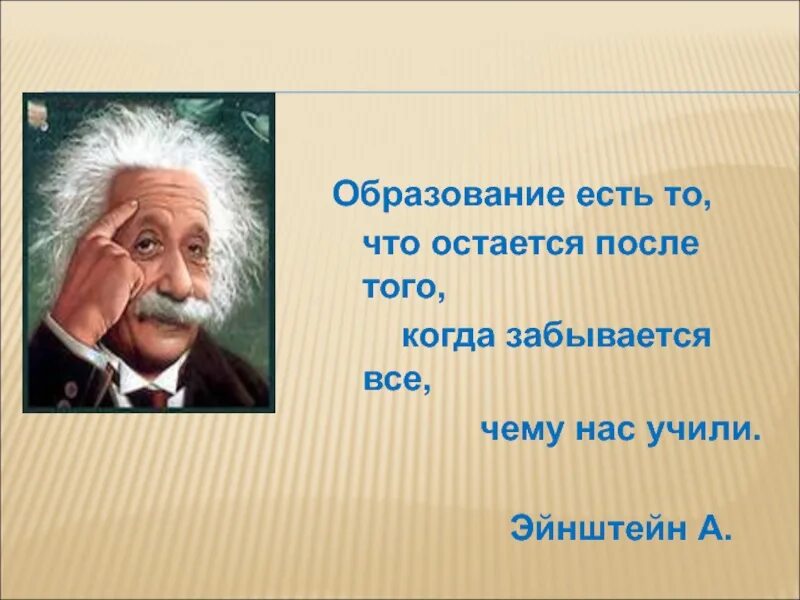 Образование есть то, что остается после того, когда забывается все, чему нас учили.

Эйнштейн А.